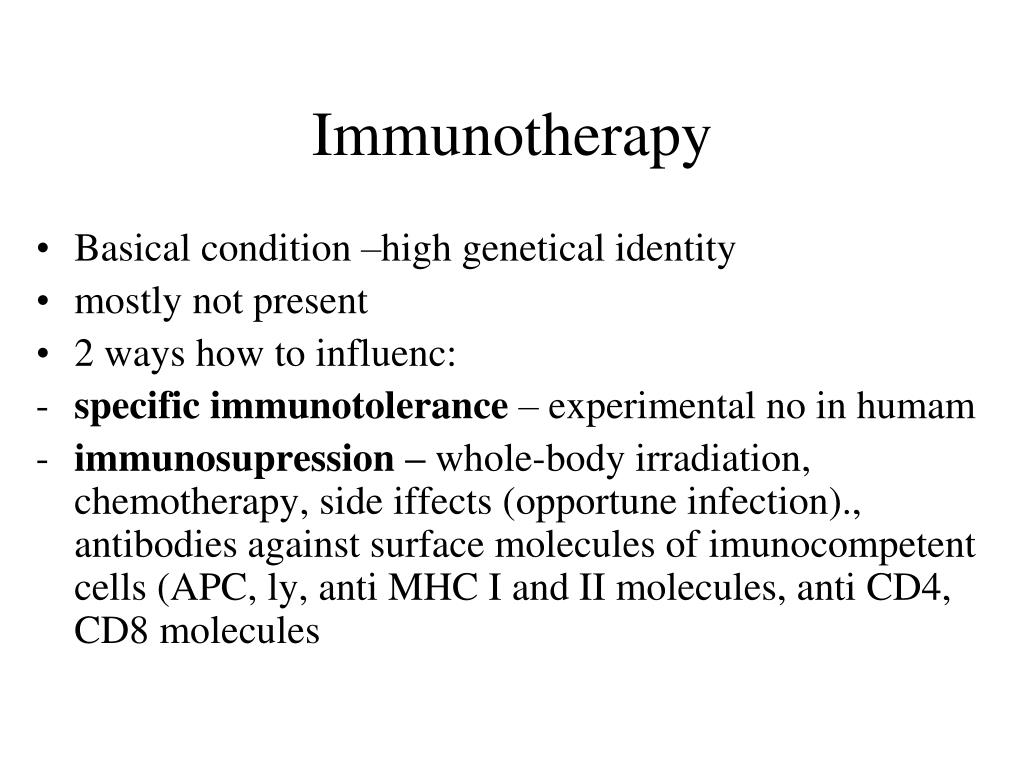 Immunotherapy

• Basical condition –high genetical identity
• mostly not present
• 2 ways how to influenc:
- specific immunotolerance – experimental no in humam
- immunosupression – whole-body irradiation, chemotherapy, side iffects (opportune infection)., antibodies against surface molecules of imunocompetent cells (APC, ly, anti MHC I and II molecules, anti CD4, CD8 molecules